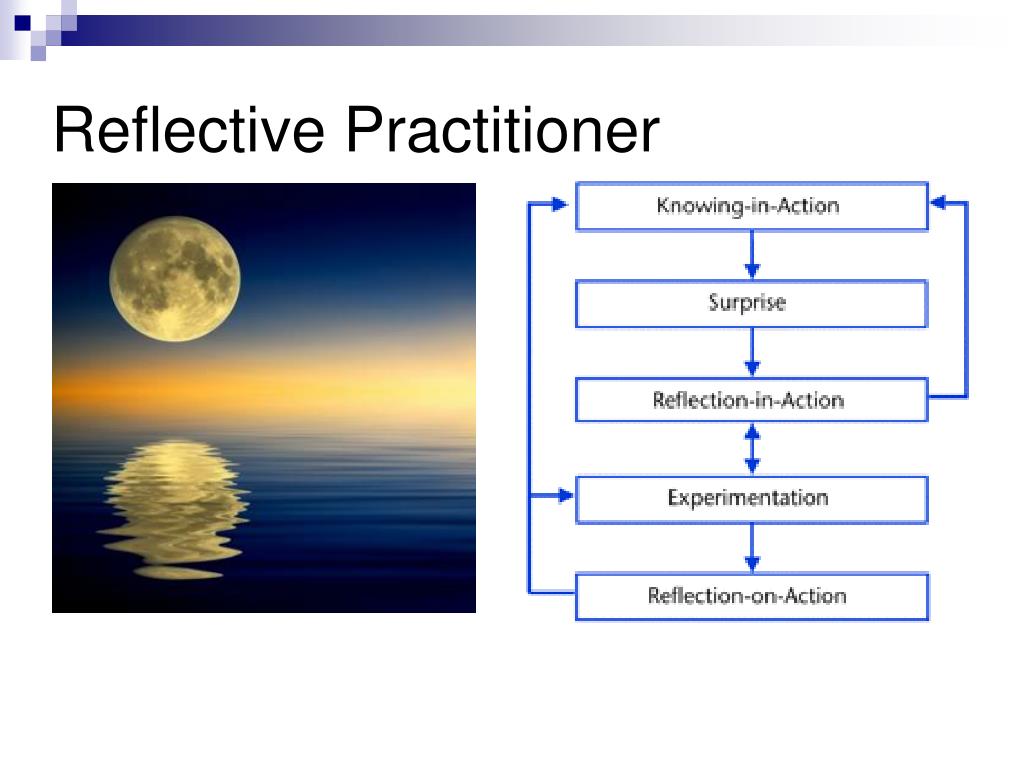 Reflective Practitioner

Knowing-in-Action

Surprise

Reflection-in-Action

Experimentation

Reflection-on-Action